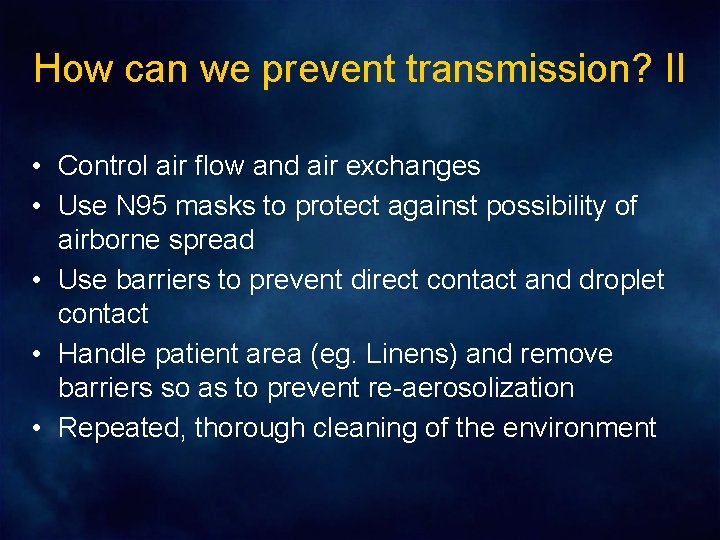 How can we prevent transmission? II

• Control air flow and air exchanges
• Use N95 masks to protect against possibility of airborne spread
• Use barriers to prevent direct contact and droplet contact
• Handle patient area (eg. Linens) and remove barriers so as to prevent re-aerosolization
• Repeated, thorough cleaning of the environment